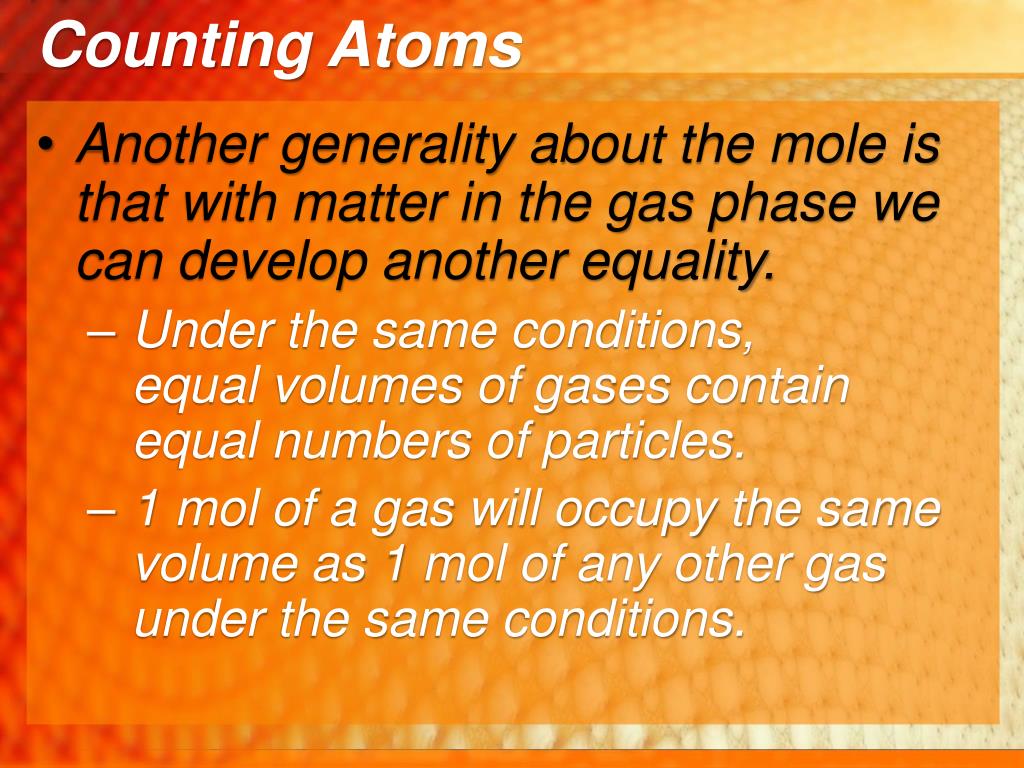 Counting Atoms

• Another generality about the mole is that with matter in the gas phase we can develop another equality.

– Under the same conditions, equal volumes of gases contain equal numbers of particles.

– 1 mol of a gas will occupy the same volume as 1 mol of any other gas under the same conditions.